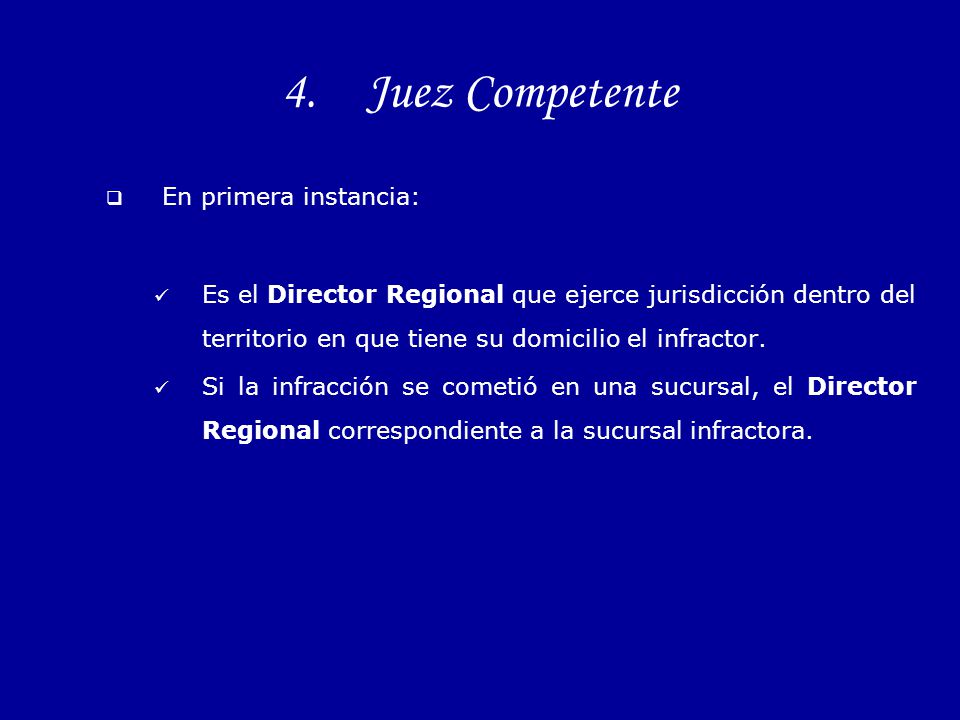 4. Juez Competente

En primera instancia:

Es el Director Regional que ejerce jurisdicción dentro del territorio en que tiene su domicilio el infractor.

Si la infracción se cometió en una sucursal, el Director Regional correspondiente a la sucursal infractora.